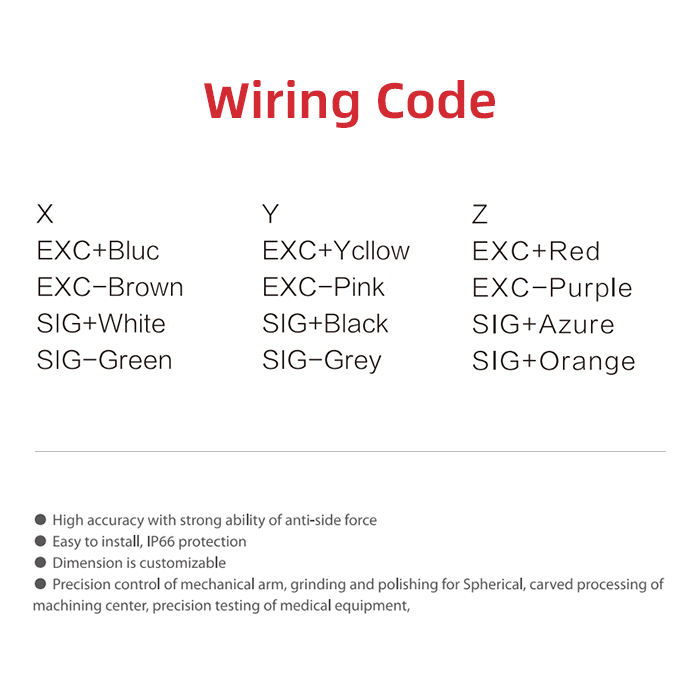 Wiring Code

X
EXC+Bluc
EXC−Brown
SIG+White
SIG−Green

Y
EXC+Ycllow
EXC−Pink
SIG+Black
SIG−Grey

Z
EXC+Red
EXC−Purple
SIG+Azure
SIG+Orange

● High accuracy with strong ability of anti-side force
● Easy to install, IP66 protection
● Dimension is customizable
● Precision control of mechanical arm, grinding and polishing for Spherical, carved processing of machining center, precision testing of medical equipment,